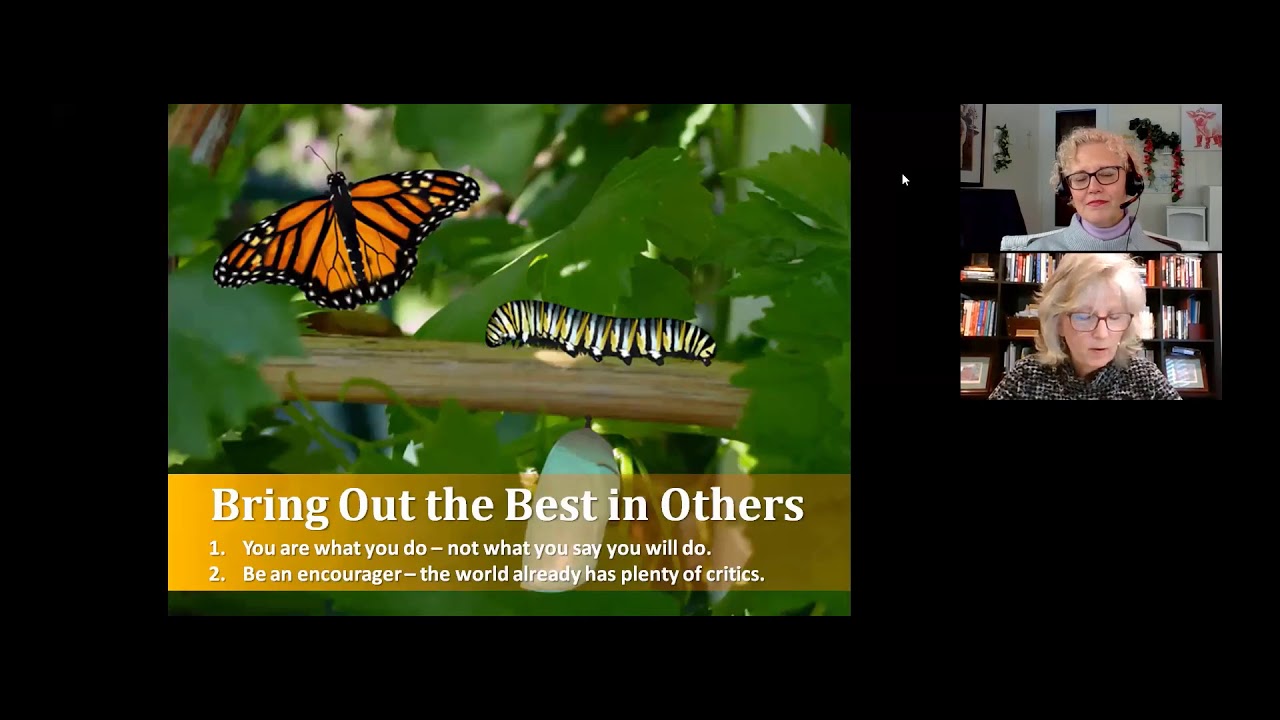 Bring Out the Best in Others

1. You are what you do – not what you say you will do.
2. Be an encourager – the world already has plenty of critics.